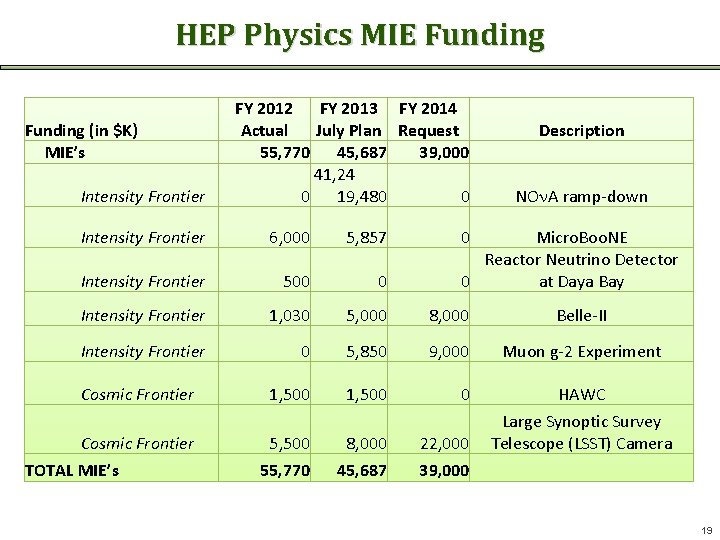 HEP Physics MIE Funding

| Funding (in $K) | FY 2012 Actual | FY 2013 July Plan | FY 2014 Request | Description |
|---|---|---|---|---|
| MIE's | 55,770 | 45,687 | 39,000 | |
| Intensity Frontier | 0 | 41,24 19,480 | 0 | NOνA ramp-down |
| Intensity Frontier | 6,000 | 5,857 | 0 | MicroBooNE |
| Intensity Frontier | 500 | 0 | 0 | Reactor Neutrino Detector at Daya Bay |
| Intensity Frontier | 1,030 | 5,000 | 8,000 | Belle-II |
| Intensity Frontier | 0 | 5,850 | 9,000 | Muon g-2 Experiment |
| Cosmic Frontier | 1,500 | 1,500 | 0 | HAWC |
| Cosmic Frontier | 5,500 | 8,000 | 22,000 | Large Synoptic Survey Telescope (LSST) Camera |
| TOTAL MIE's | 55,770 | 45,687 | 39,000 | |

19